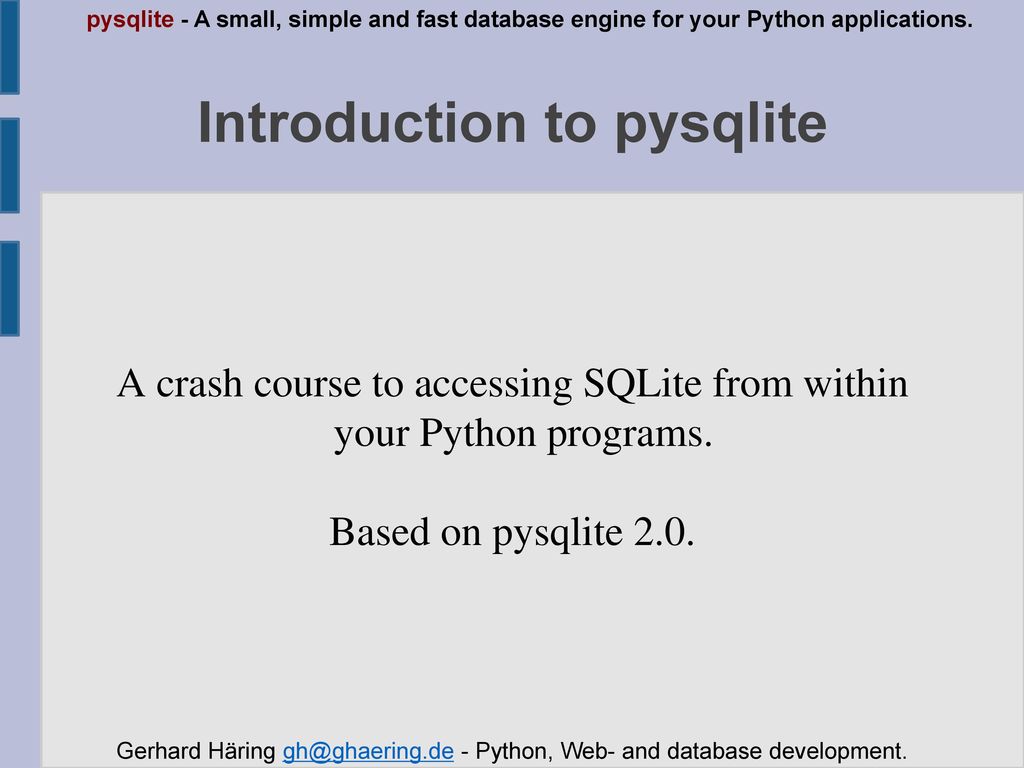 pysqlite - A small, simple and fast database engine for your Python applications.

Introduction to pysqlite

A crash course to accessing SQLite from within your Python programs.

Based on pysqlite 2.0.

Gerhard Häring gh@ghaering.de - Python, Web- and database development.